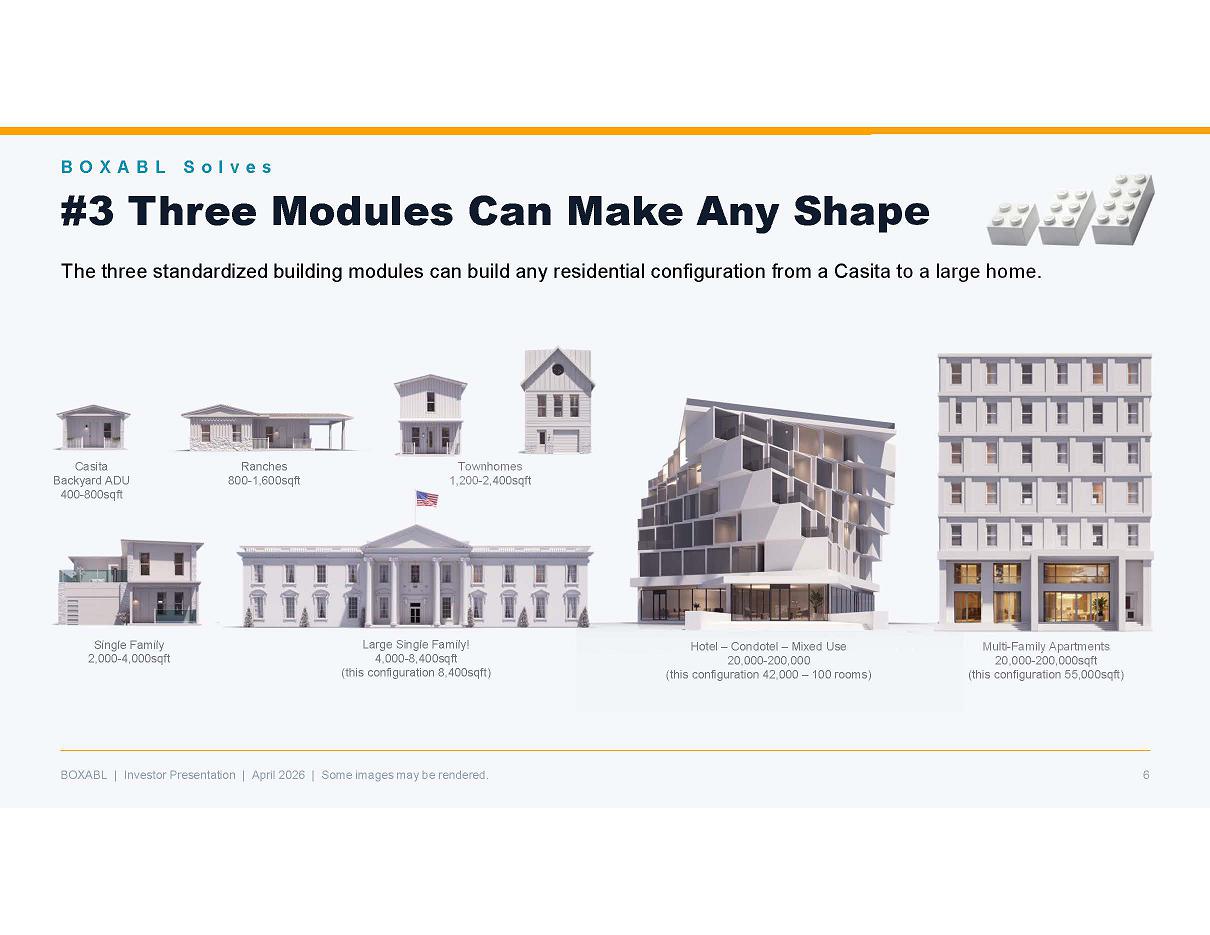 BOXABL Solves

#3 Three Modules Can Make Any Shape

The three standardized building modules can build any residential configuration from a Casita to a large home.

Casita
Backyard ADU
400-800sqft

Ranches
800-1,600sqft

Townhomes
1,200-2,400sqft

Single Family
2,000-4,000sqft

Large Single Family!
4,000-8,400sqft
(this configuration 8,400sqft)

Hotel – Condotel – Mixed Use
20,000-200,000
(this configuration 42,000 – 100 rooms)

Multi-Family Apartments
20,000-200,000sqft
(this configuration 55,000sqft)

BOXABL | Investor Presentation | April 2026 | Some images may be rendered.

6